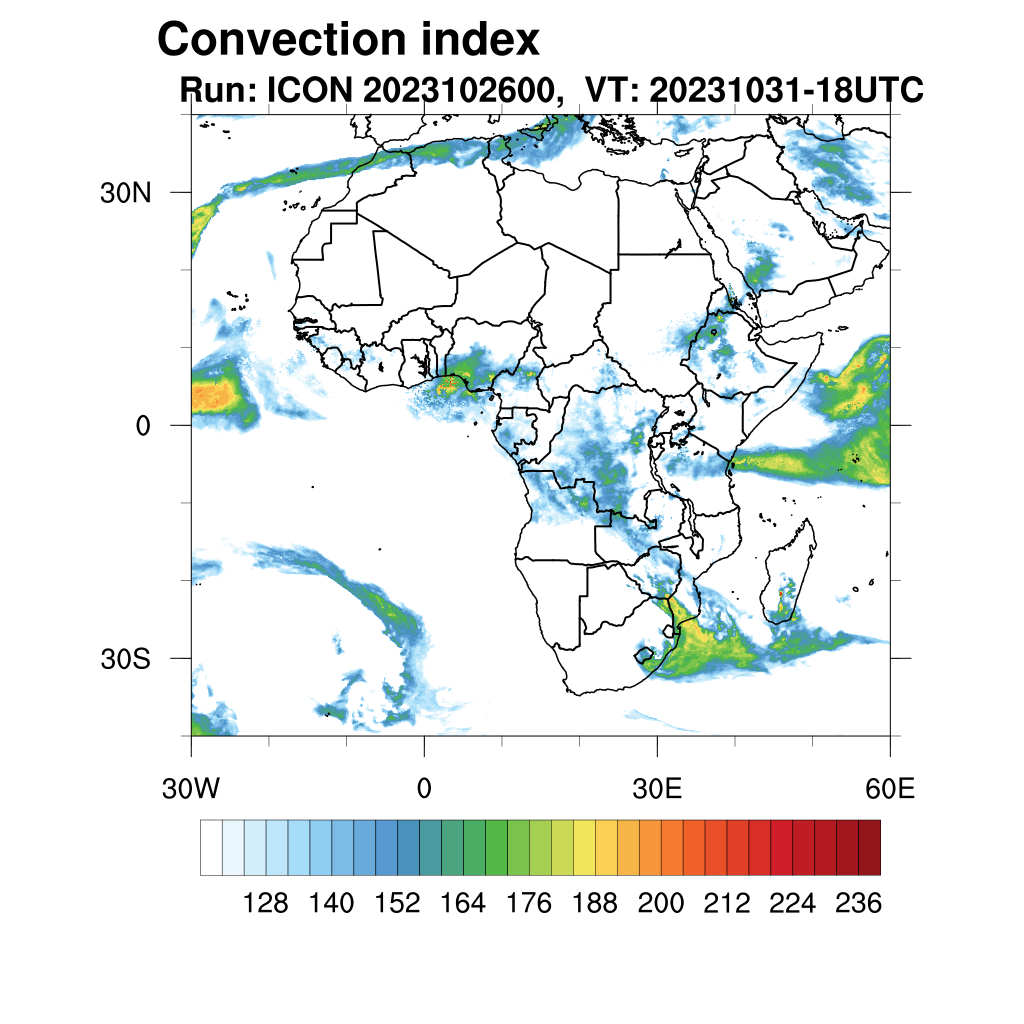 Convection index
Run: ICON 2023102600, VT: 20231031-18UTC

30N
0
30S

30W
0
30E
60E

128 140 152 164 176 188 200 212 224 236